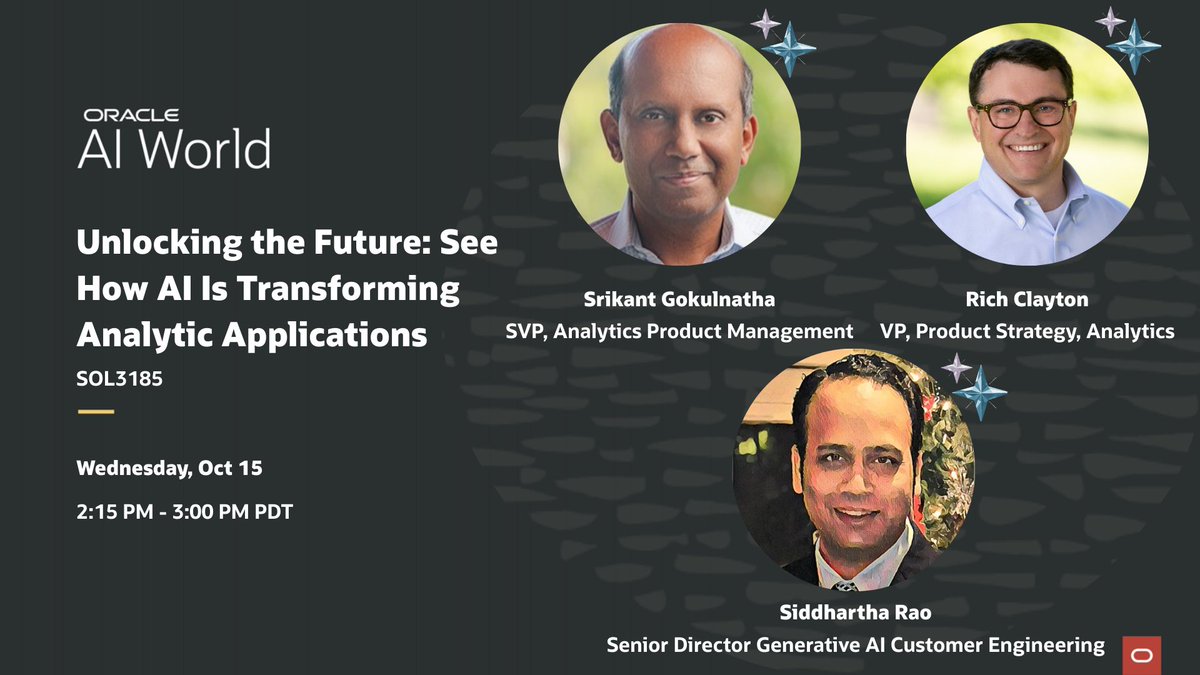 ORACLE
AI World

Unlocking the Future: See How AI Is Transforming Analytic Applications
SOL3185

Wednesday, Oct 15

2:15 PM - 3:00 PM PDT

Srikant Gokulnatha
SVP, Analytics Product Management

Rich Clayton
VP, Product Strategy, Analytics

Siddhartha Rao
Senior Director Generative AI Customer Engineering